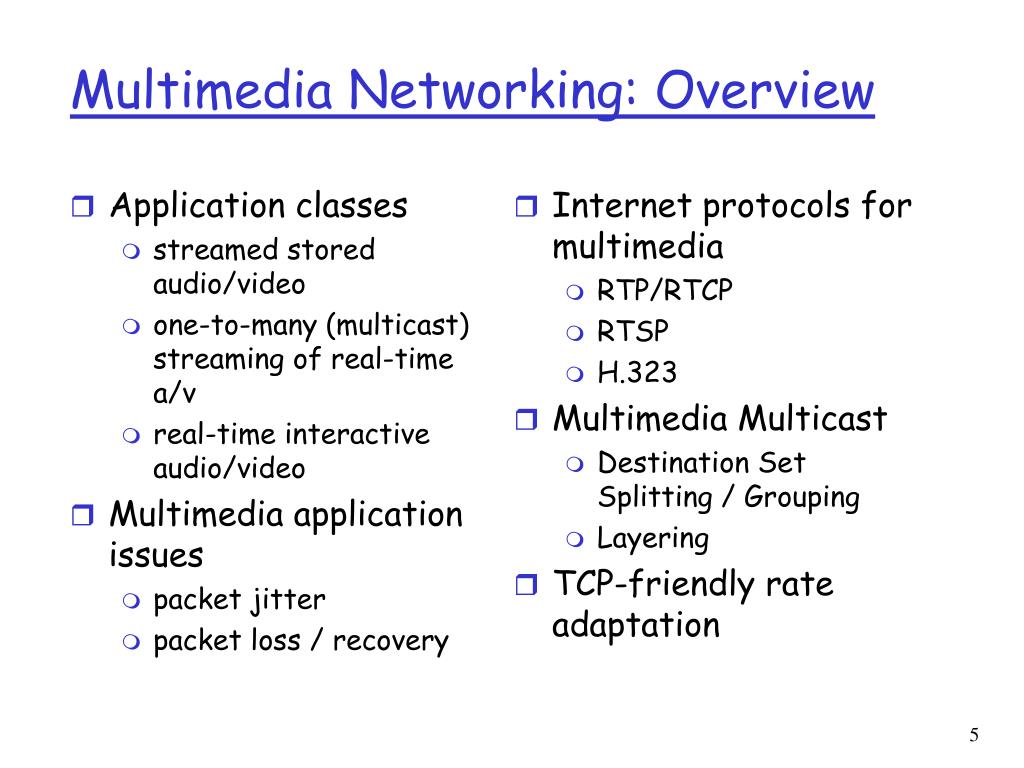 Multimedia Networking: Overview

Application classes
streamed stored audio/video
one-to-many (multicast) streaming of real-time a/v
real-time interactive audio/video

Multimedia application issues
packet jitter
packet loss / recovery

Internet protocols for multimedia
RTP/RTCP
RTSP
H.323

Multimedia Multicast
Destination Set Splitting / Grouping
Layering

TCP-friendly rate adaptation

5